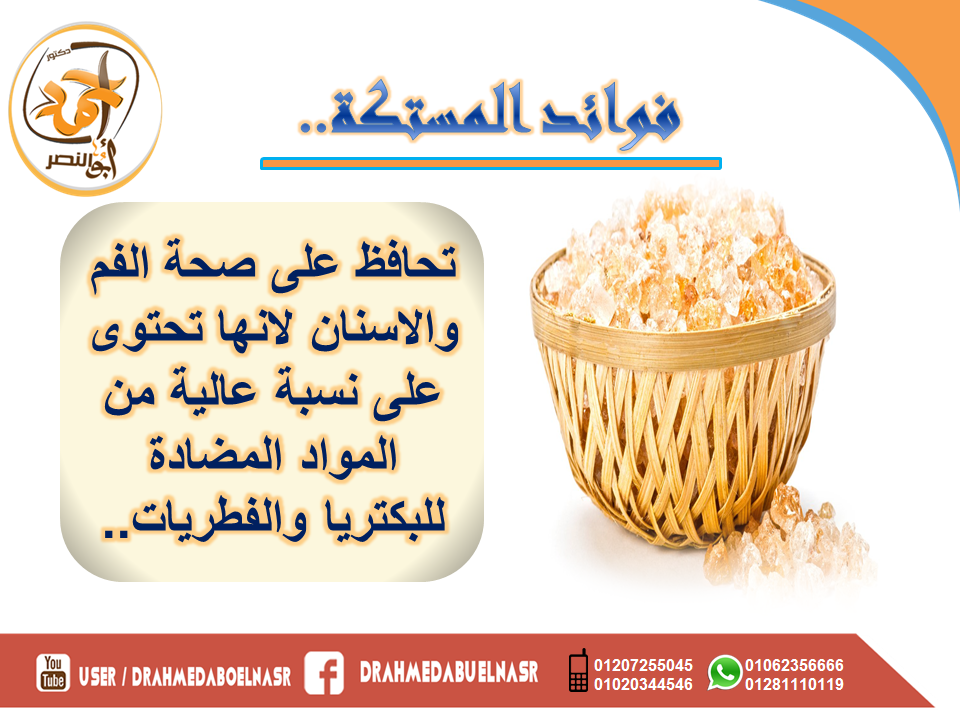 دكتور
أحمد
أبو النصر

فوائد المستكة..

تحافظ على صحة الفم والاسنان لانها تحتوى على نسبة عالية من المواد المضادة للبكتريا والفطريات..

You Tube USER / DRAHMEDABOELNASR
DRAHMEDABUELNASR
01207255045
01020344546
01062356666
01281110119